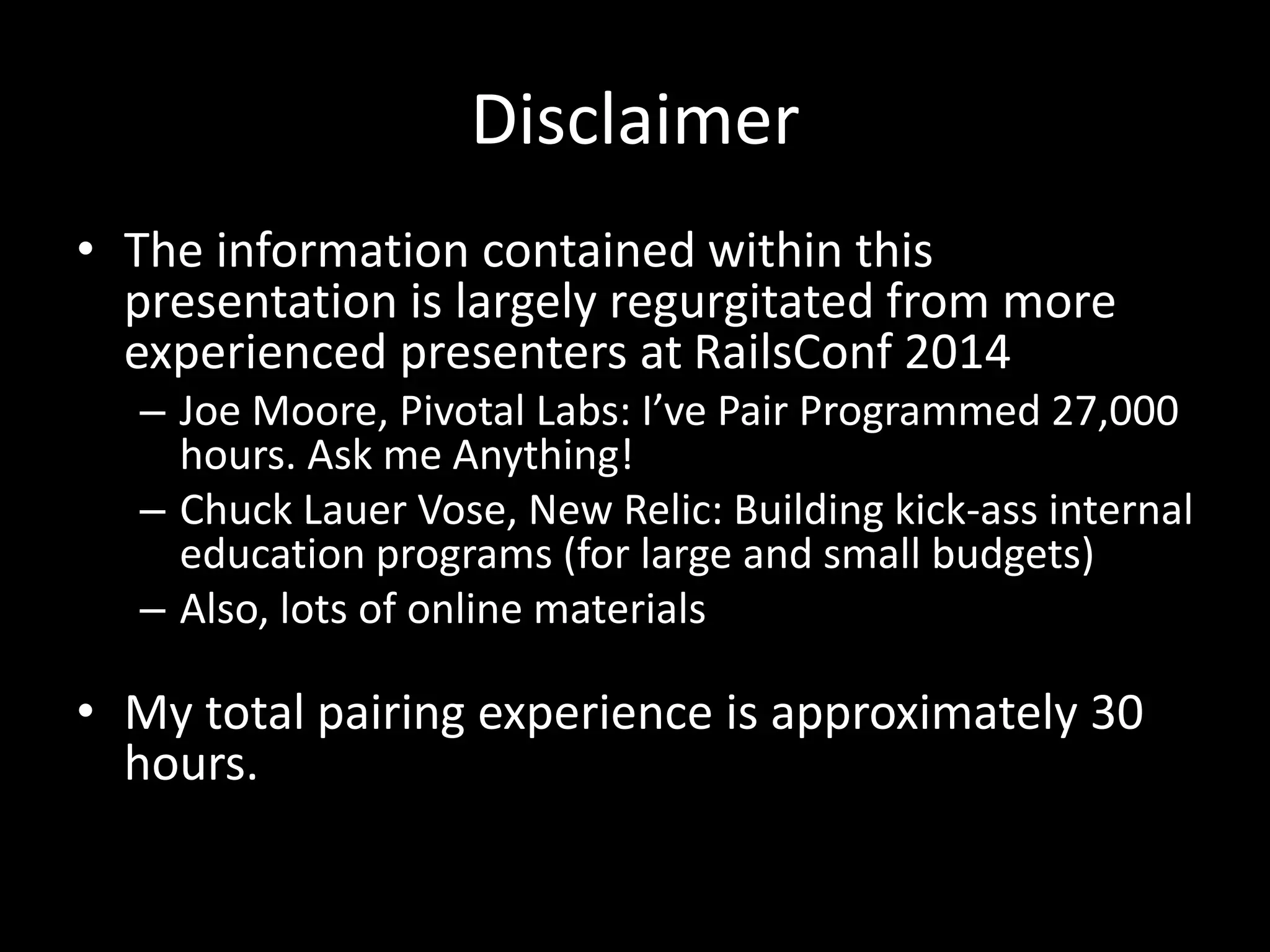 Disclaimer

• The information contained within this presentation is largely regurgitated from more experienced presenters at RailsConf 2014
– Joe Moore, Pivotal Labs: I’ve Pair Programmed 27,000 hours. Ask me Anything!
– Chuck Lauer Vose, New Relic: Building kick-ass internal education programs (for large and small budgets)
– Also, lots of online materials

• My total pairing experience is approximately 30 hours.